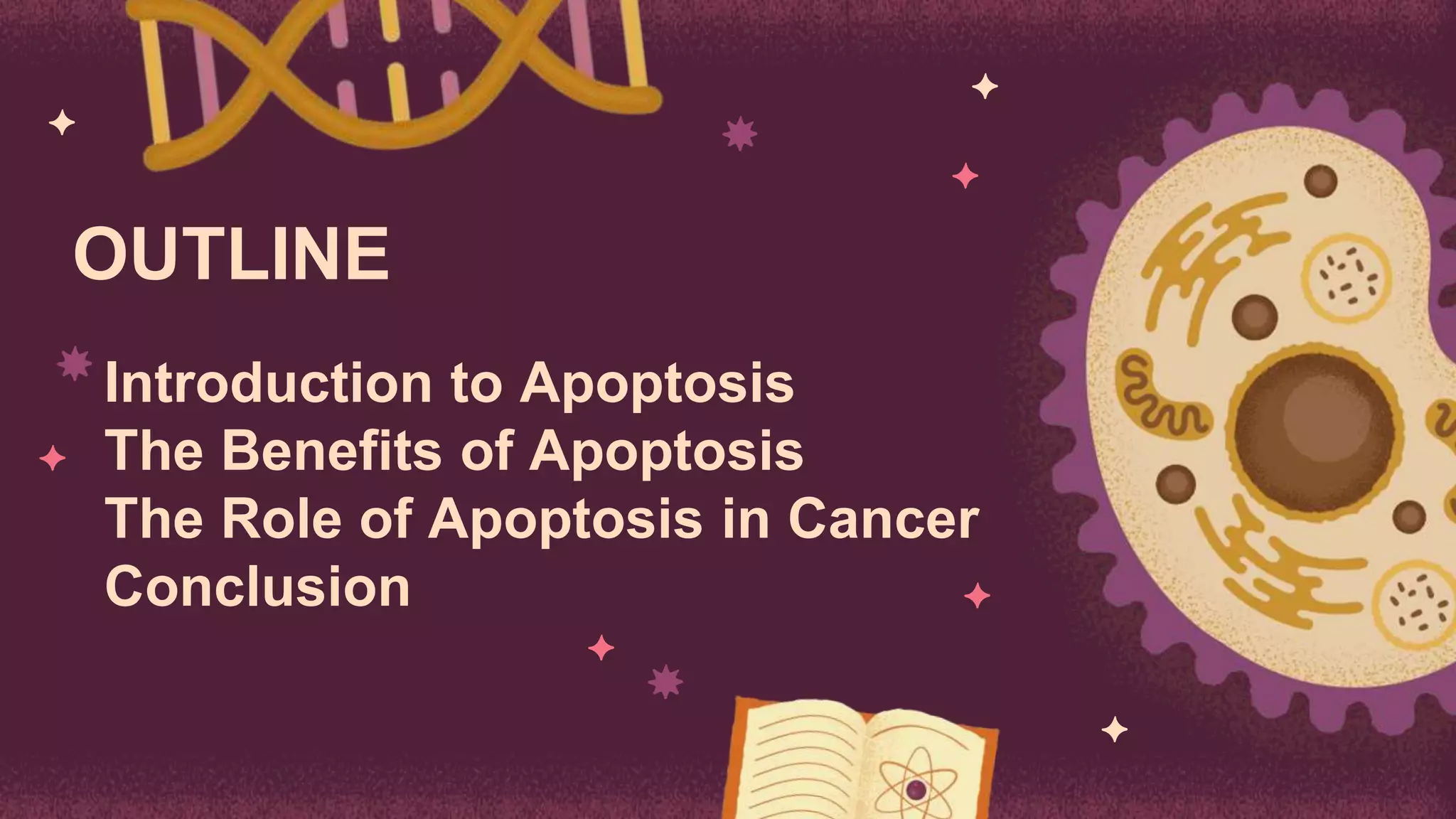 OUTLINE

Introduction to Apoptosis
The Benefits of Apoptosis
The Role of Apoptosis in Cancer
Conclusion